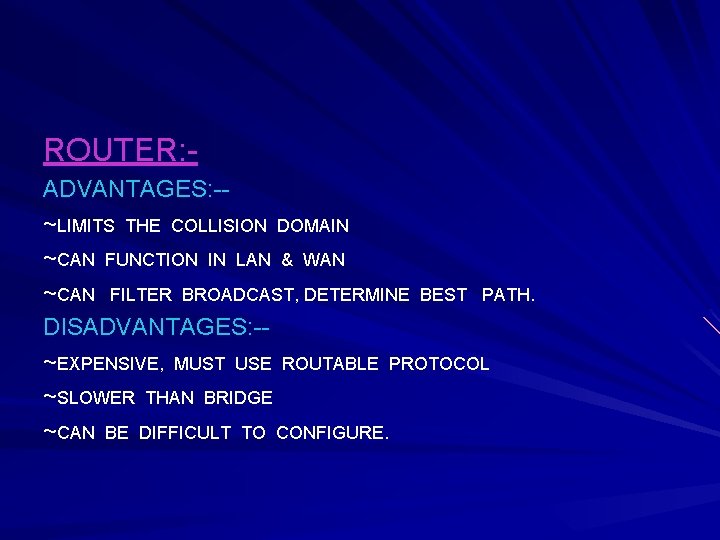 ROUTER:-

ADVANTAGES:--

~LIMITS THE COLLISION DOMAIN

~CAN FUNCTION IN LAN & WAN

~CAN FILTER BROADCAST, DETERMINE BEST PATH.

DISADVANTAGES:--

~EXPENSIVE, MUST USE ROUTABLE PROTOCOL

~SLOWER THAN BRIDGE

~CAN BE DIFFICULT TO CONFIGURE.